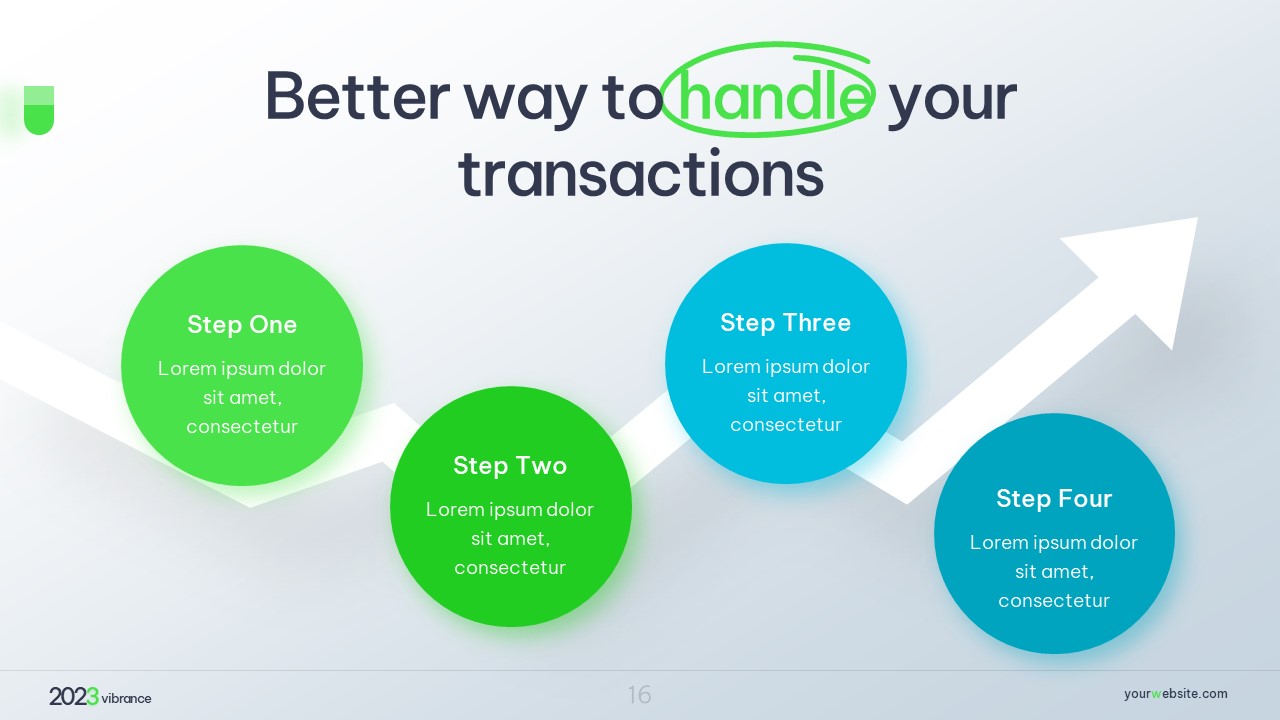 Better way to handle your transactions

Step One
Lorem ipsum dolor sit amet, consectetur

Step Two
Lorem ipsum dolor sit amet, consectetur

Step Three
Lorem ipsum dolor sit amet, consectetur

Step Four
Lorem ipsum dolor sit amet, consectetur

2023 vibrance

16

yourwebsite.com